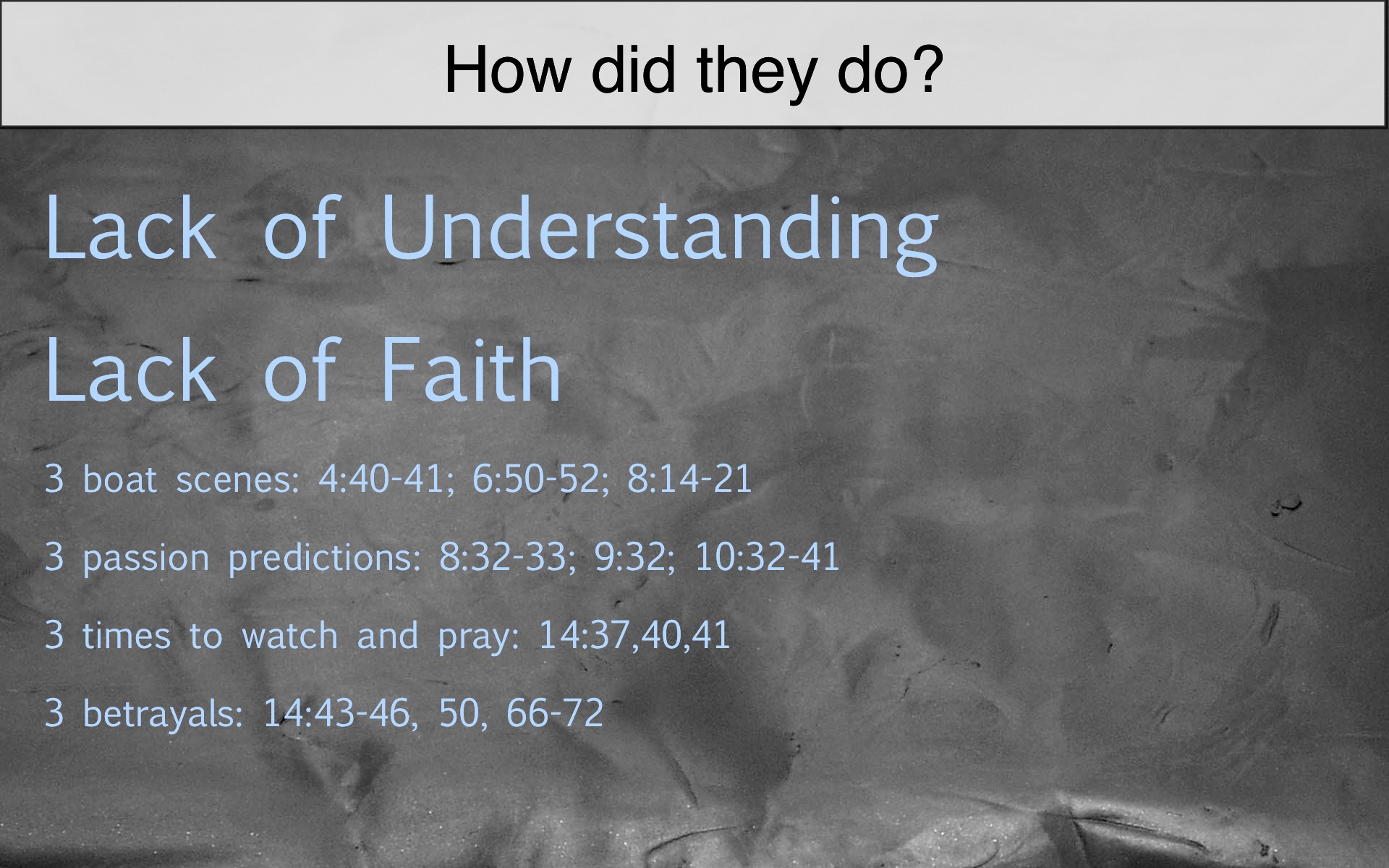 How did they do?

Lack of Understanding

Lack of Faith

3 boat scenes: 4:40-41; 6:50-52; 8:14-21

3 passion predictions: 8:32-33; 9:32; 10:32-41

3 times to watch and pray: 14:37,40,41

3 betrayals: 14:43-46, 50, 66-72